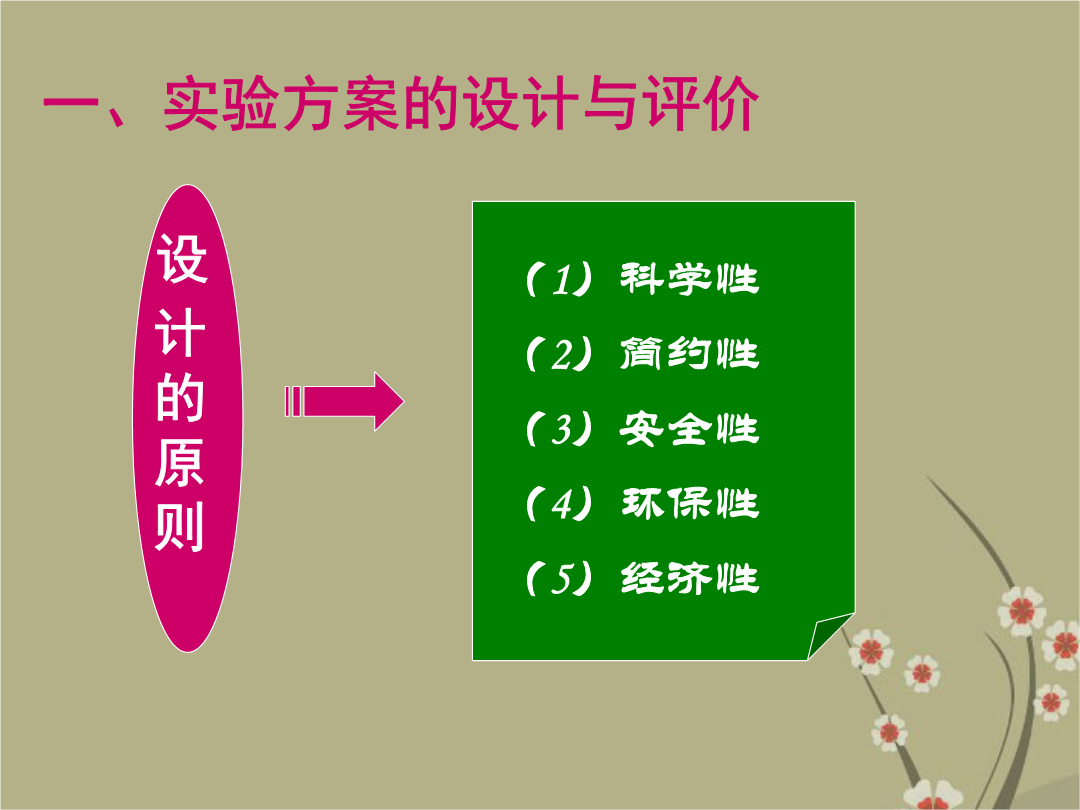 一、实验方案的设计与评价

设计的原则

（1）科学性
（2）简约性
（3）安全性
（4）环保性
（5）经济性